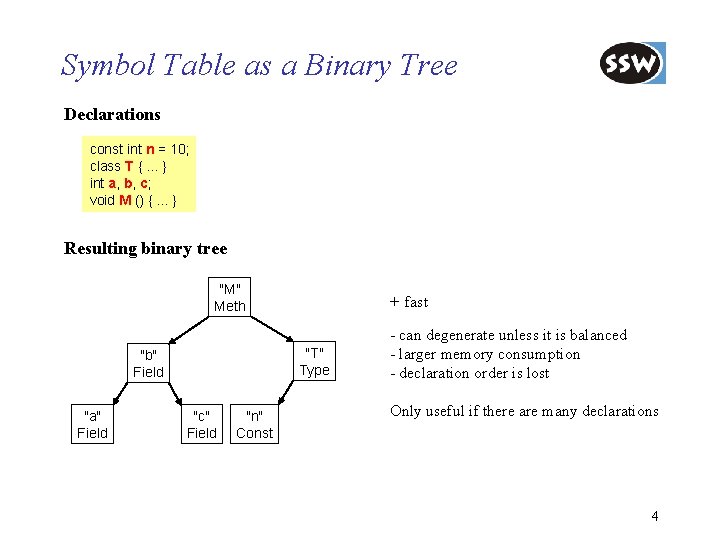 Symbol Table as a Binary Tree

SSW

Declarations

const int n = 10;
class T { ... }
int a, b, c;
void M () { ... }

Resulting binary tree

"M"
Meth

"b"
Field

"T"
Type

"a"
Field

"c"
Field

"n"
Const

+ fast

- can degenerate unless it is balanced
- larger memory consumption
- declaration order is lost

Only useful if there are many declarations

4